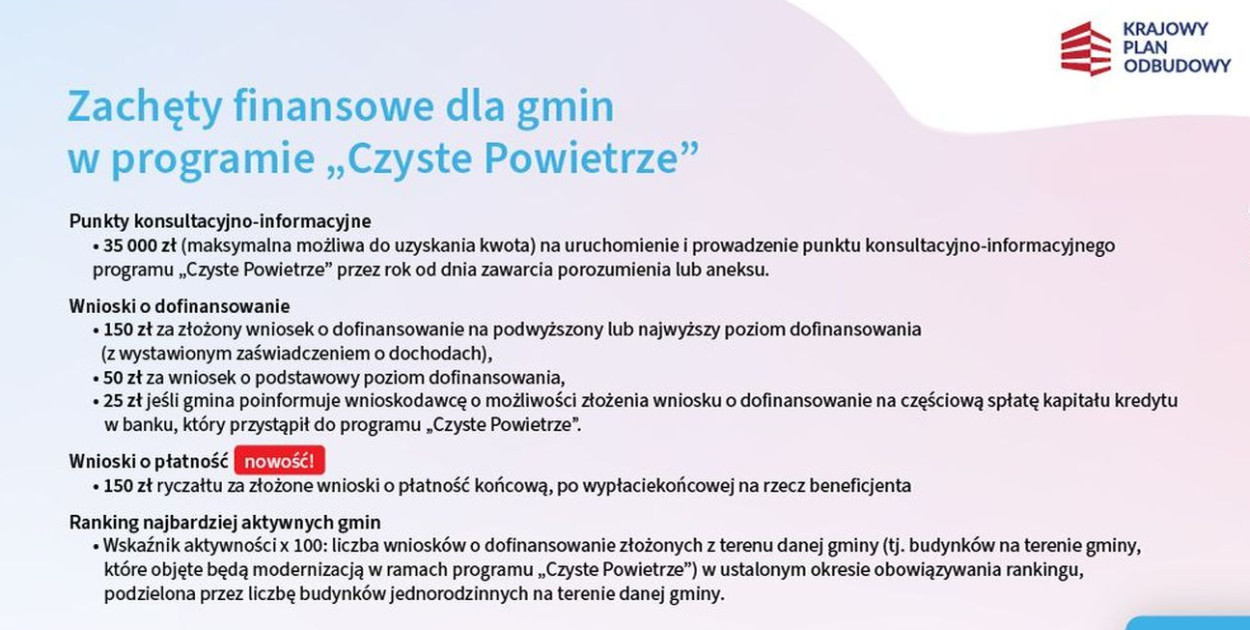 KRAJOWY PLAN ODBUDOWY

Zachęty finansowe dla gmin w programie „Czyste Powietrze”

Punkty konsultacyjno-informacyjne
• 35 000 zł (maksymalna możliwa do uzyskania kwota) na uruchomienie i prowadzenie punktu konsultacyjno-informacyjnego programu „Czyste Powietrze” przez rok od dnia zawarcia porozumienia lub aneksu.

Wnioski o dofinansowanie
• 150 zł za złożony wniosek o dofinansowanie na podwyższony lub najwyższy poziom dofinansowania (z wystawionym zaświadczeniem o dochodach),
• 50 zł za wniosek o podstawowy poziom dofinansowania,
• 25 zł jeśli gmina poinformuje wnioskodawcę o możliwości złożenia wniosku o dofinansowanie na częściową spłatę kapitału kredytu w banku, który przystąpił do programu „Czyste Powietrze”.

Wnioski o płatność nowość!
• 150 zł ryczałtu za złożone wnioski o płatność końcową, po wypłaciekońcowej na rzecz beneficjenta

Ranking najbardziej aktywnych gmin
• Wskaźnik aktywności x 100: liczba wniosków o dofinansowanie złożonych z terenu danej gminy (tj. budynków na terenie gminy, które objęte będą modernizacją w ramach programu „Czyste Powietrze”) w ustalonym okresie obowiązywania rankingu, podzielona przez liczbę budynków jednorodzinnych na terenie danej gminy.